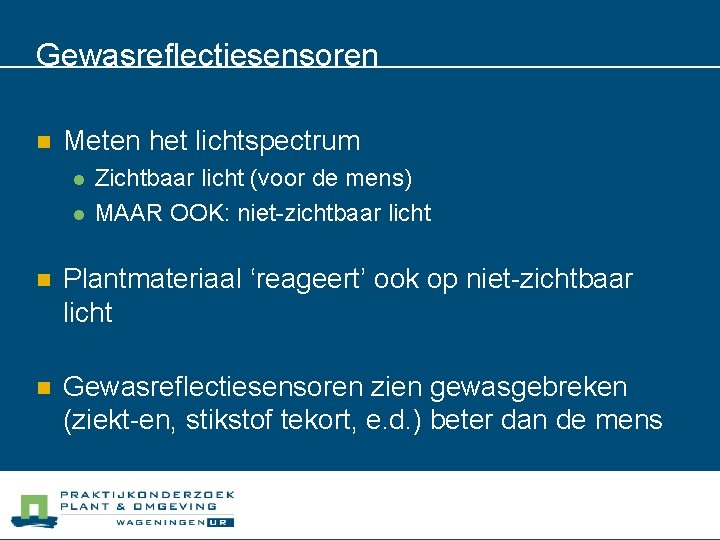 Gewasreflectiesensoren

Meten het lichtspectrum

Zichtbaar licht (voor de mens)

MAAR OOK: niet-zichtbaar licht

Plantmateriaal ‘reageert’ ook op niet-zichtbaar licht

Gewasreflectiesensoren zien gewasgebreken (ziekt-en, stikstof tekort, e.d.) beter dan de mens

PRAKTIJKONDERZOEK
PLANT & OMGEVING
WAGENINGEN UR